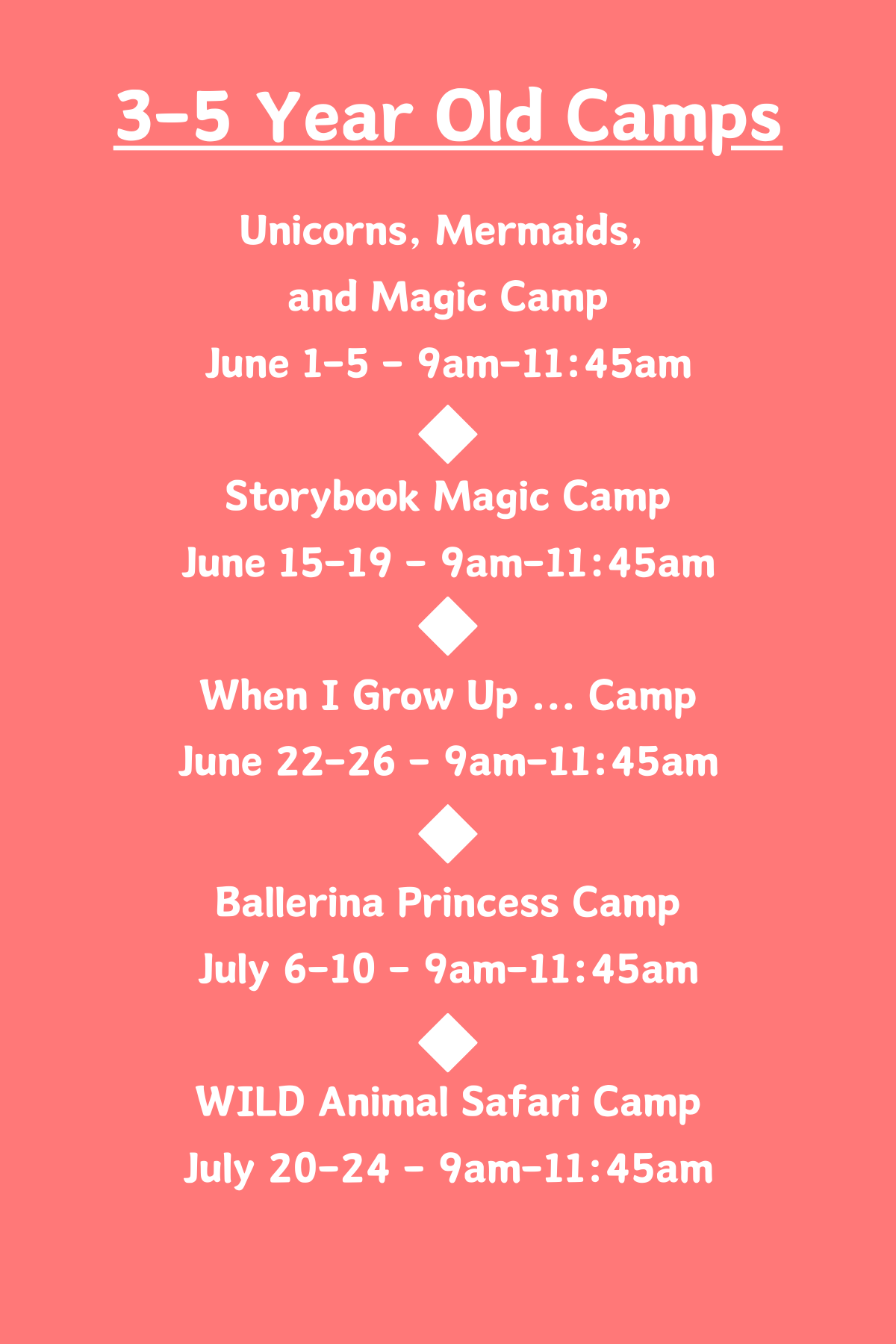 3-5 Year Old Camps

Unicorns, Mermaids, and Magic Camp
June 1-5 - 9am-11:45am

Storybook Magic Camp
June 15-19 - 9am-11:45am

When I Grow Up ... Camp
June 22-26 - 9am-11:45am

Ballerina Princess Camp
July 6-10 - 9am-11:45am

WILD Animal Safari Camp
July 20-24 - 9am-11:45am